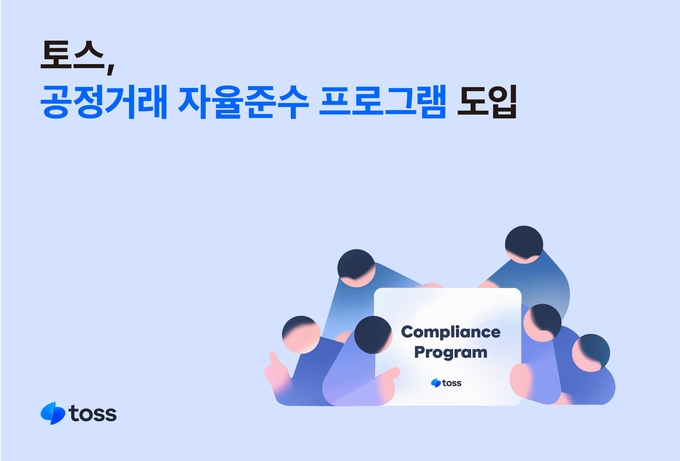 토스,
공정거래 자율준수 프로그램 도입

Compliance Program

toss

toss